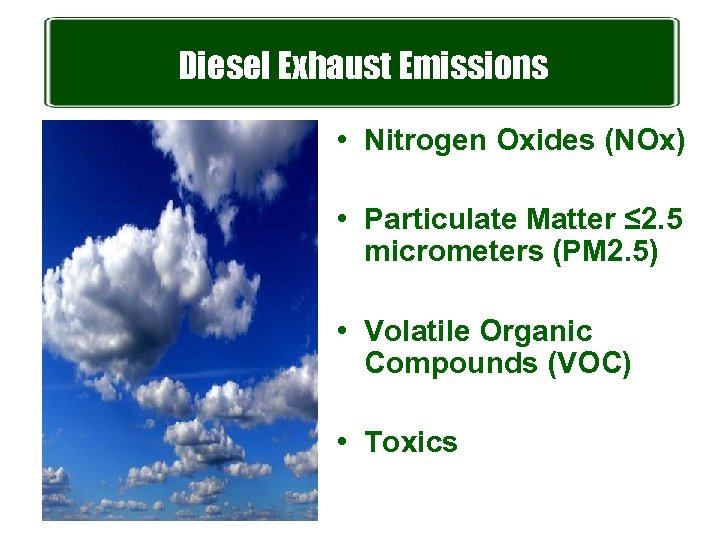 Diesel Exhaust Emissions

• Nitrogen Oxides (NOx)

• Particulate Matter ≤2.5 micrometers (PM2.5)

• Volatile Organic Compounds (VOC)

• Toxics